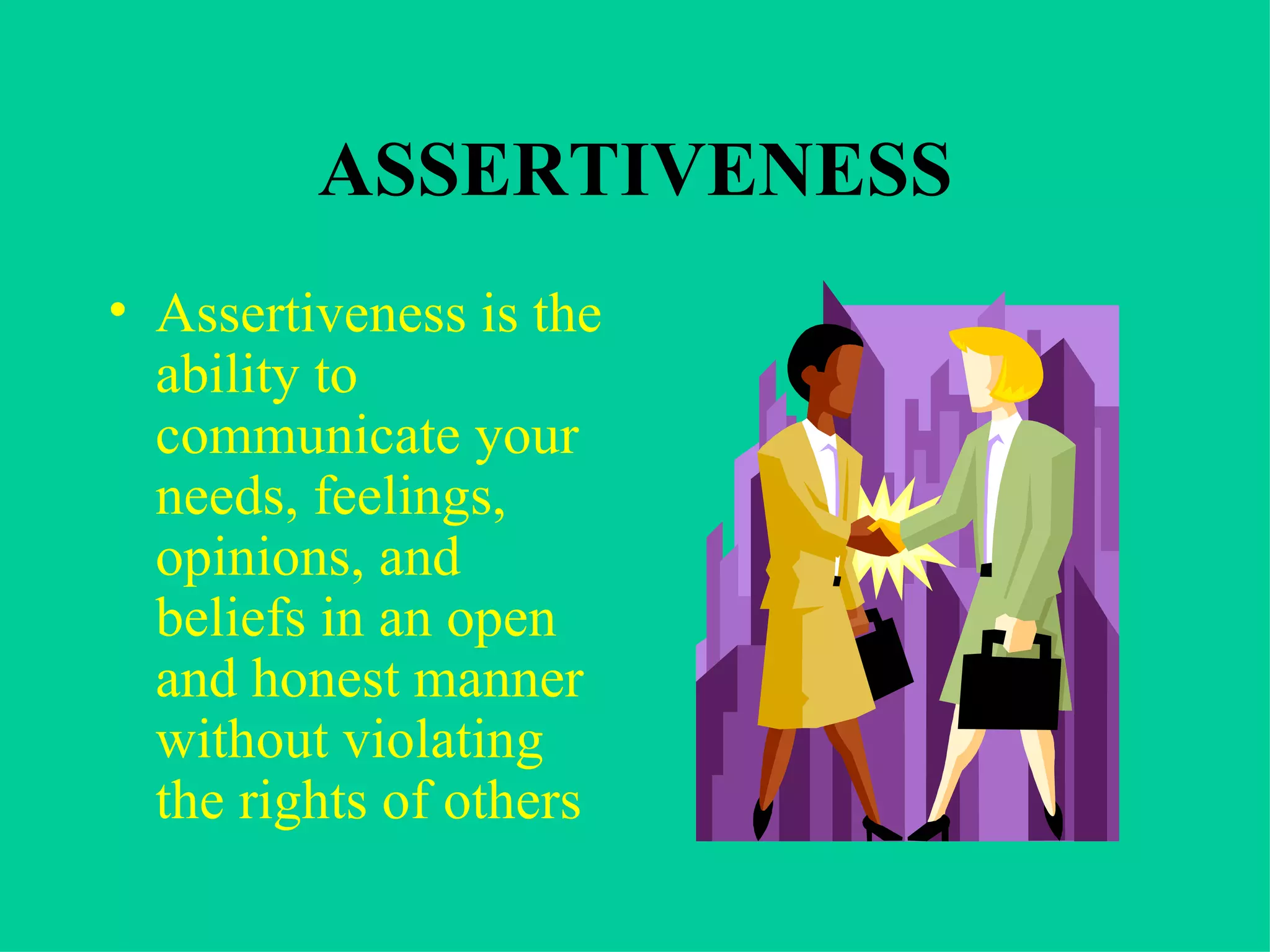 ASSERTIVENESS

• Assertiveness is the ability to communicate your needs, feelings, opinions, and beliefs in an open and honest manner without violating the rights of others